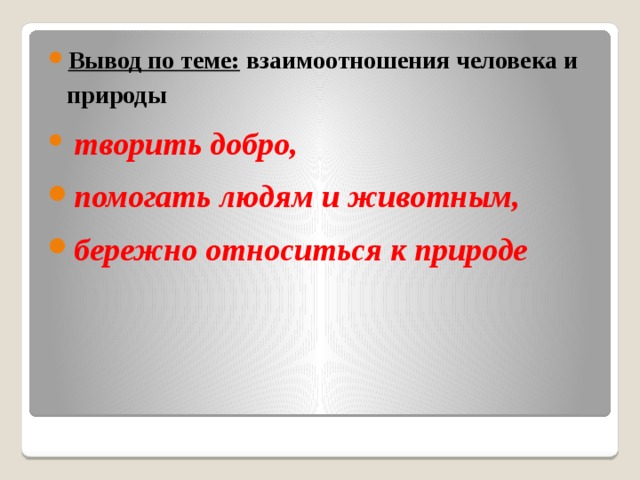 Вывод по теме: взаимоотношения человека и природы

творить добро,

помогать людям и животным,

бережно относиться к природе